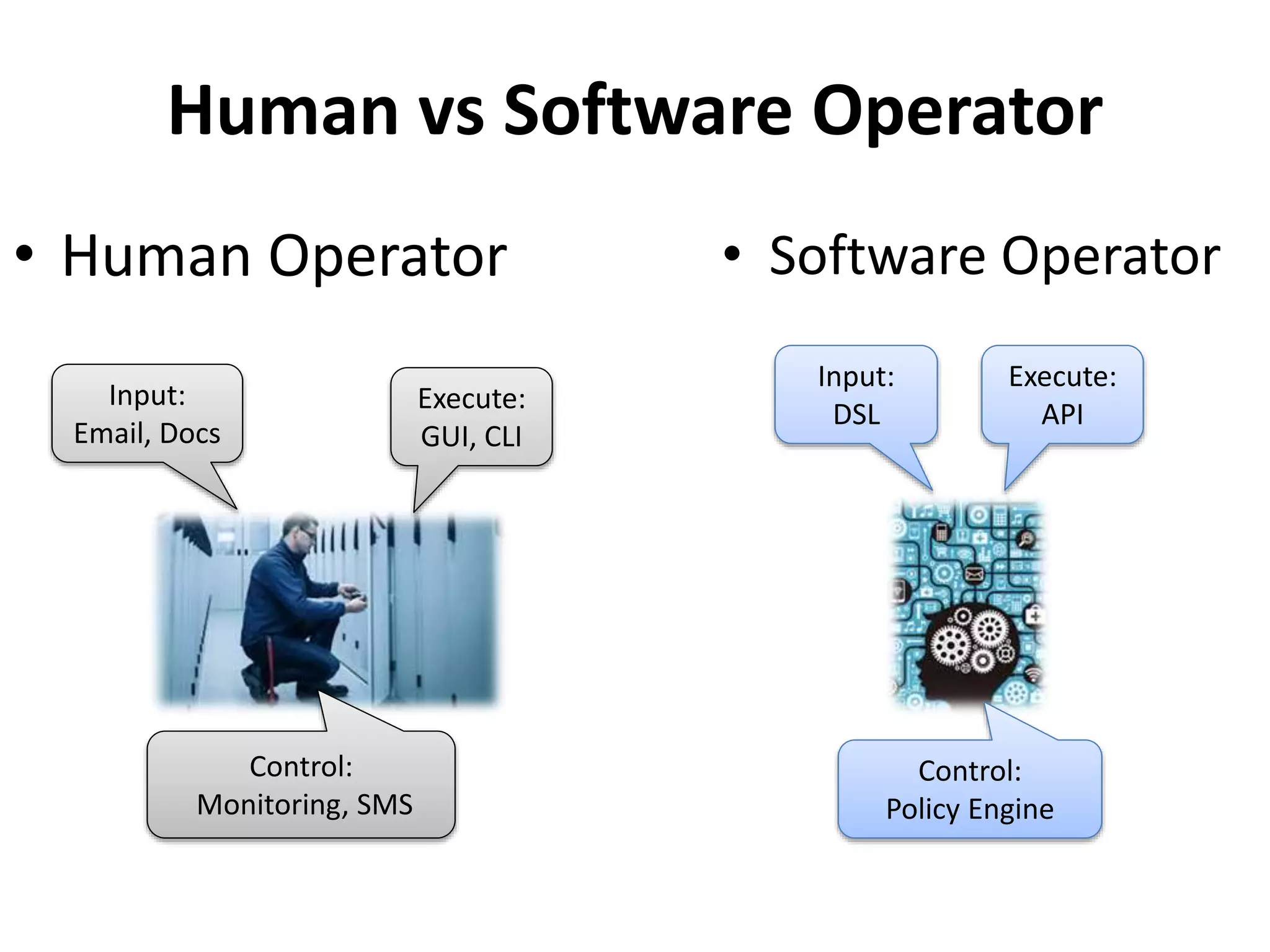 Human vs Software Operator

• Human Operator

Input:
Email, Docs

Execute:
GUI, CLI

Control:
Monitoring, SMS

• Software Operator

Input:
DSL

Execute:
API

Control:
Policy Engine